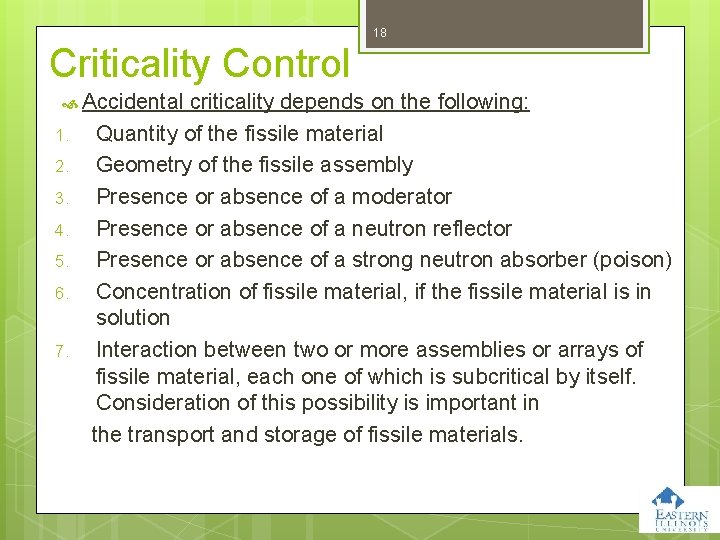 18

Criticality Control

Accidental criticality depends on the following:

1. Quantity of the fissile material
2. Geometry of the fissile assembly
3. Presence or absence of a moderator
4. Presence or absence of a neutron reflector
5. Presence or absence of a strong neutron absorber (poison)
6. Concentration of fissile material, if the fissile material is in solution
7. Interaction between two or more assemblies or arrays of fissile material, each one of which is subcritical by itself. Consideration of this possibility is important in

the transport and storage of fissile materials.

EASTERN ILLINOIS UNIVERSITY